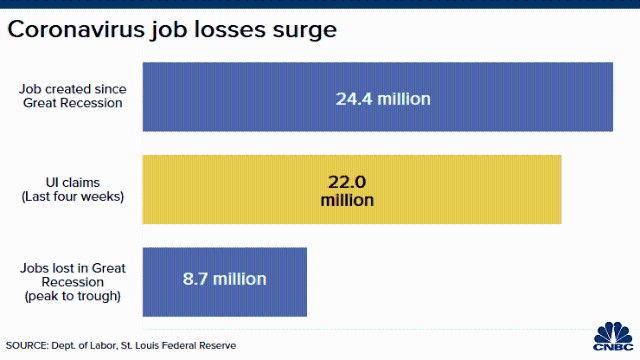 Coronavirus job losses surge

Job created since Great Recession

24.4 million

UI claims (Last four weeks)

22.0 million

Jobs lost in Great Recession (peak to trough)

8.7 million

SOURCE: Dept. of Labor, St. Louis Federal Reserve

CNBC